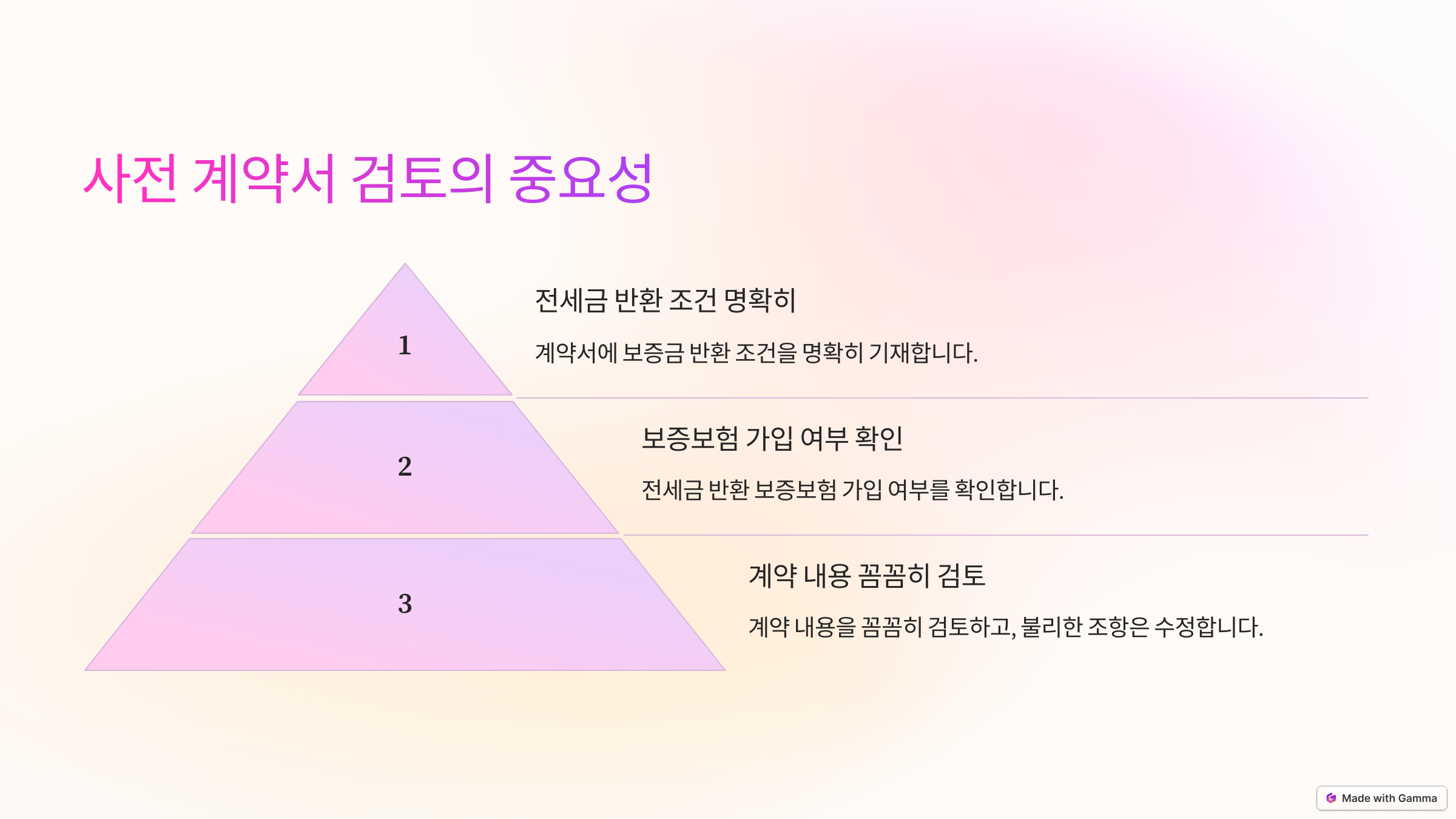 사전 계약서 검토의 중요성

1

전세금 반환 조건 명확히

계약서에 보증금 반환 조건을 명확히 기재합니다.

2

보증보험 가입 여부 확인

전세금 반환 보증보험 가입 여부를 확인합니다.

3

계약 내용 꼼꼼히 검토

계약 내용을 꼼꼼히 검토하고, 불리한 조항은 수정합니다.

Made with Gamma